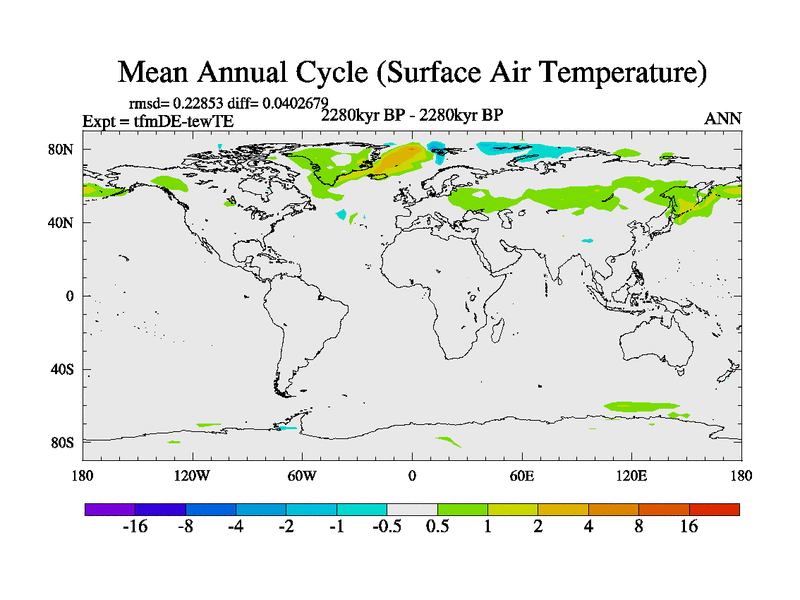 Mean Annual Cycle (Surface Air Temperature)

rmsd= 0.22853 diff= 0.0402679
Expt = tfmDE-tewTE
2280kyr BP - 2280kyr BP
ANN

80N
40N
0
40S
80S

180
120W
60W
0
60E
120E
180

-16
-8
-4
-2
-1
-0.5
0.5
1
2
4
8
16